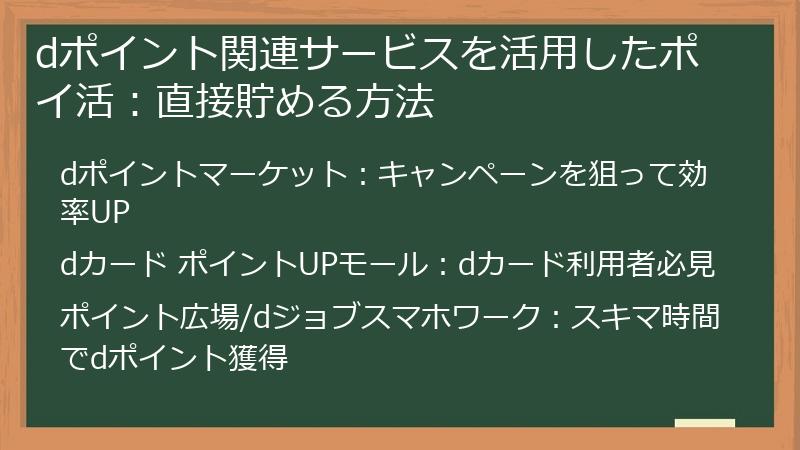 dポイント関連サービスを活用したポイ活：直接貯める方法

dポイントマーケット：キャンペーンを狙って効率UP

dカード ポイントUPモール：dカード利用者必見

ポイント広場/dジョブスマホワーク：スキマ時間でdポイント獲得